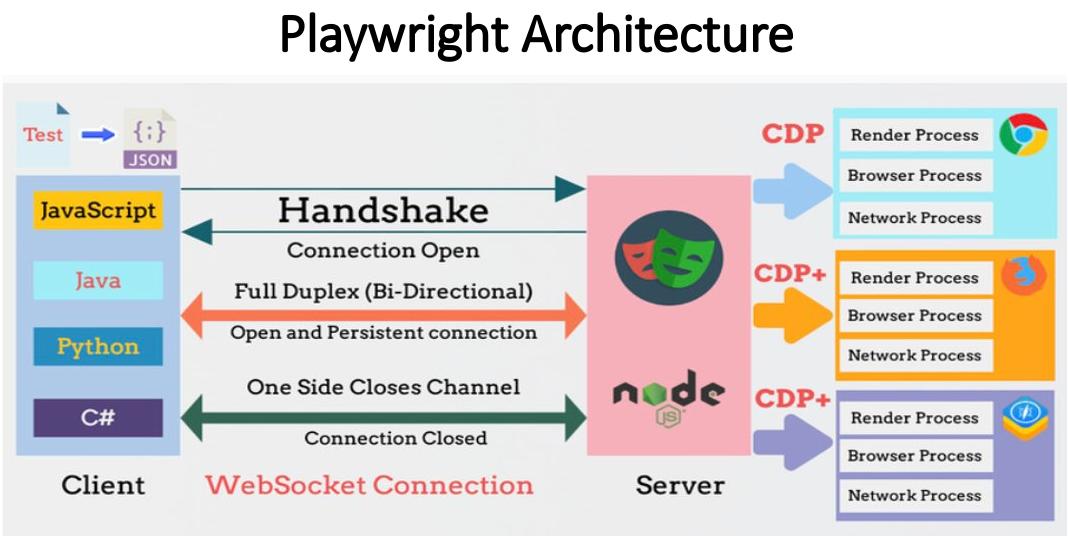 Playwright Architecture

Test

{;}
JSON

JavaScript

Java

Python

C#

Client

Handshake

Connection Open

Full Duplex (Bi-Directional)

Open and Persistent connection

One Side Closes Channel

Connection Closed

WebSocket Connection

node
JS

Server

CDP

Render Process

Browser Process

Network Process

CDP+

Render Process

Browser Process

Network Process

CDP+

Render Process

Browser Process

Network Process